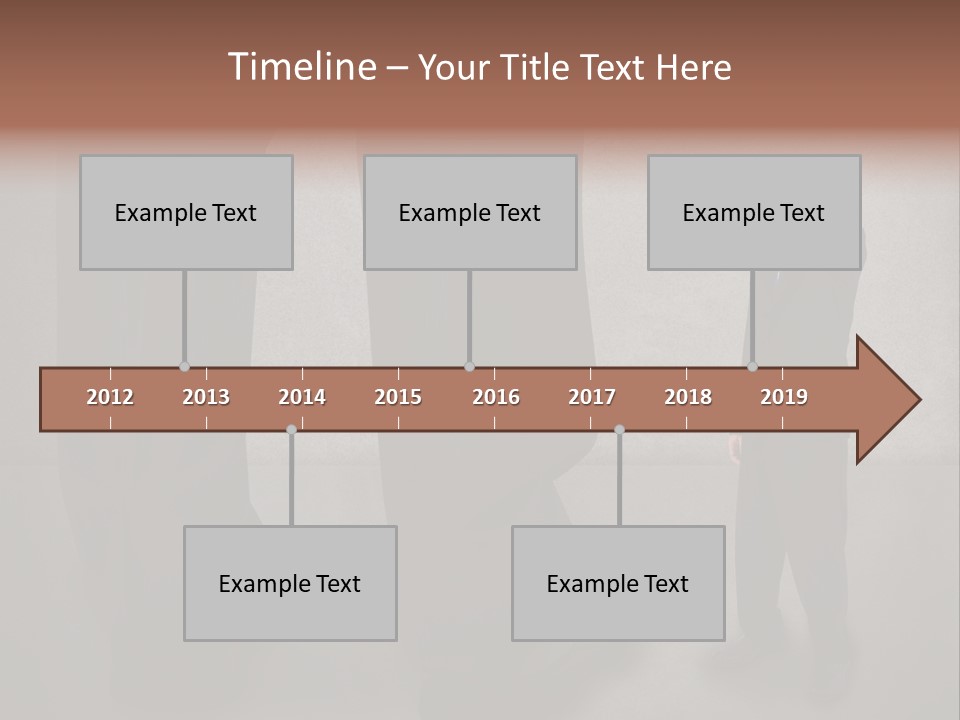 Timeline – Your Title Text Here

Example Text

Example Text

Example Text

2012 2013 2014 2015 2016 2017 2018 2019

Example Text

Example Text